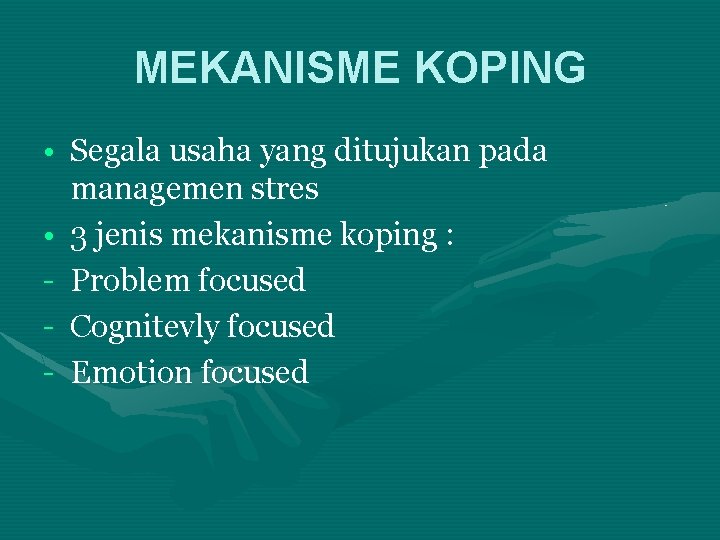 MEKANISME KOPING

• Segala usaha yang ditujukan pada managemen stres
• 3 jenis mekanisme koping :
- Problem focused
- Cognitevly focused
- Emotion focused